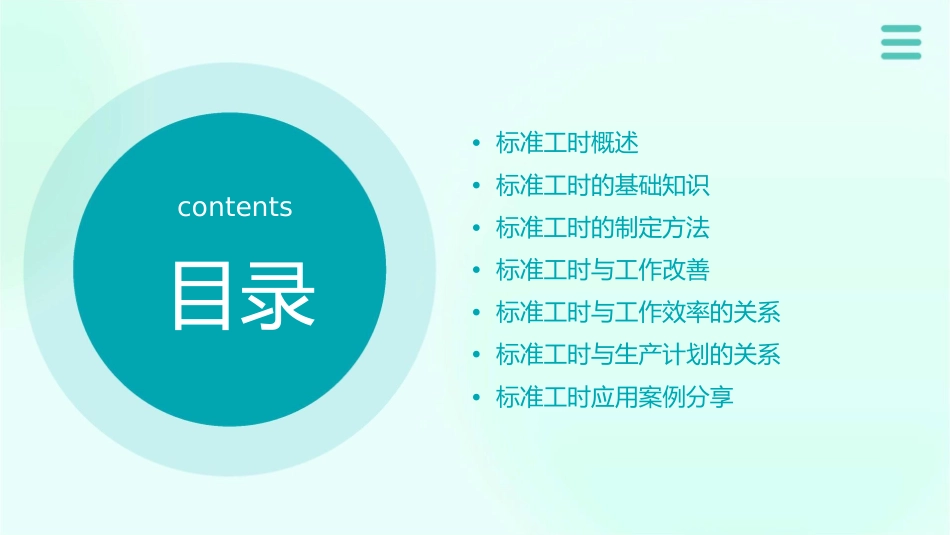 contents

目录

• 标准工时概述
• 标准工时的基础知识
• 标准工时的制定方法
• 标准工时与工作改善
• 标准工时与工作效率的关系
• 标准工时与生产计划的关系
• 标准工时应用案例分享